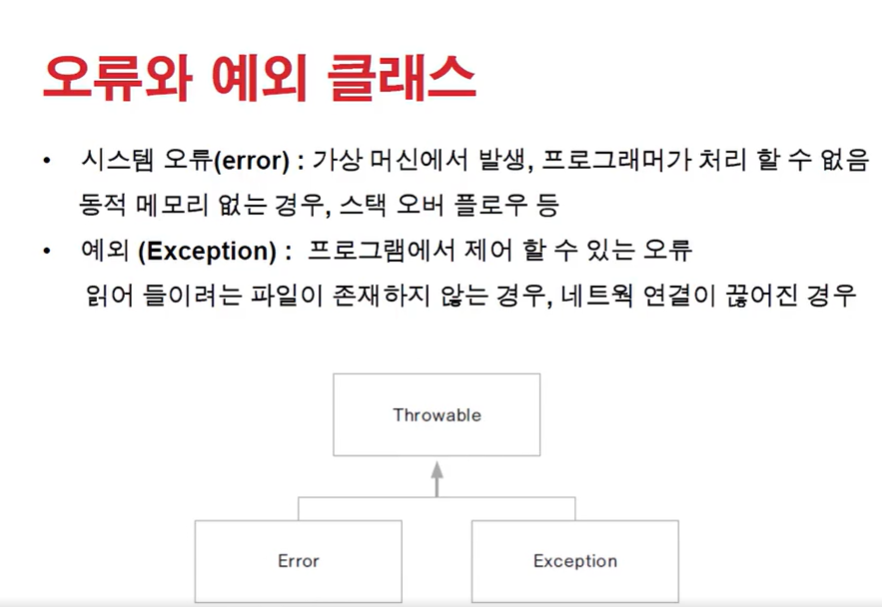 오류와 예외 클래스

• 시스템 오류(error) : 가상 머신에서 발생, 프로그래머가 처리 할 수 없음
동적 메모리 없는 경우, 스택 오버 플로우 등

• 예외 (Exception) : 프로그램에서 제어 할 수 있는 오류
읽어 들이려는 파일이 존재하지 않는 경우, 네트웍 연결이 끊어진 경우

Throwable

Error

Exception